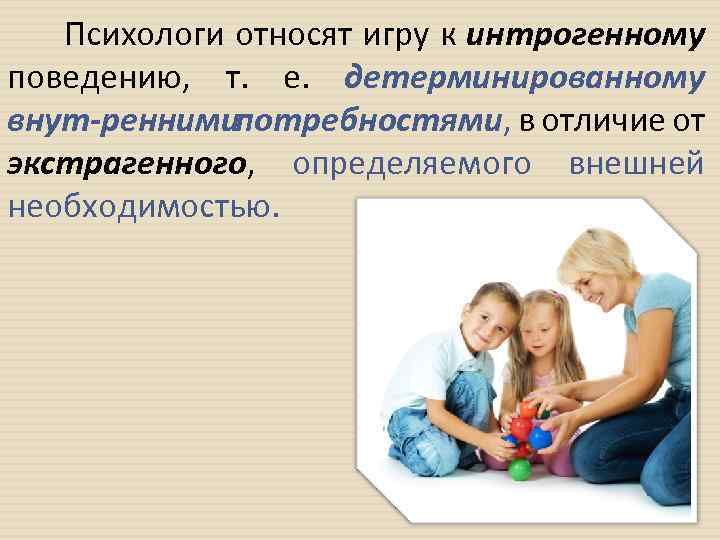 Психологи относят игру к интрогенному поведению, т. е. детерминированному внут-ренними потребностями, в отличие от экстрагенного, определяемого внешней необходимостью.